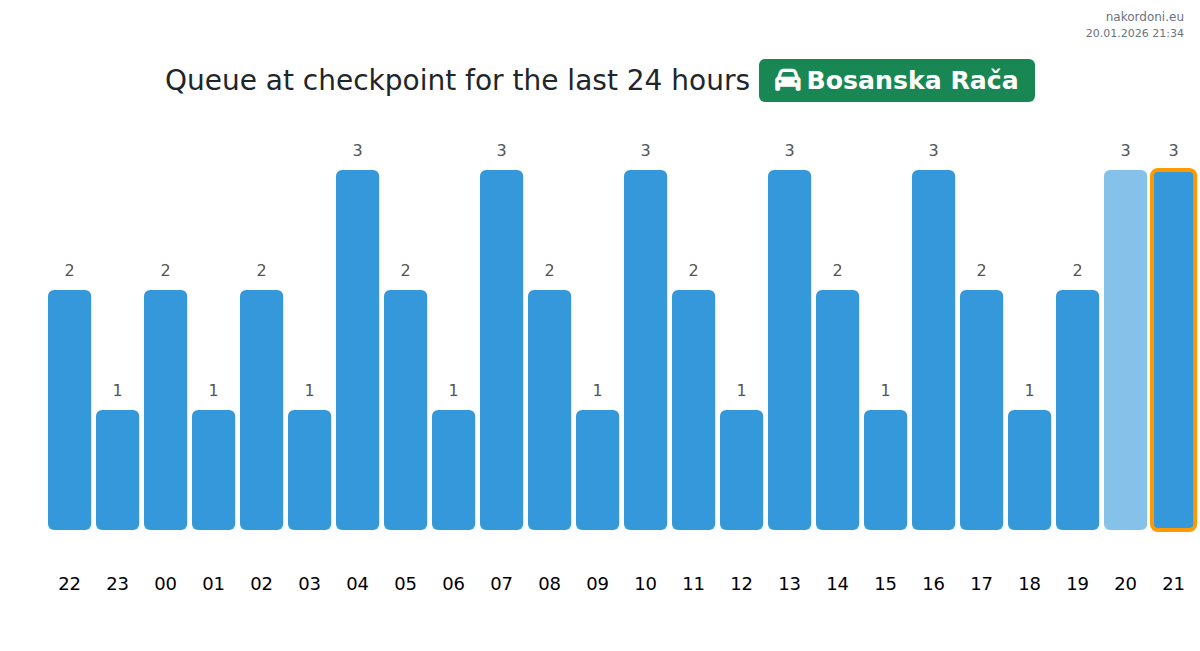 nakordoni.eu
20.01.2026 21:34

Queue at checkpoint for the last 24 hours Bosanska Rača

2 1 2 1 2 1 3 2 1 3 2 1 3 2 1 3 2 1 3 2 1 2 3 3

22 23 00 01 02 03 04 05 06 07 08 09 10 11 12 13 14 15 16 17 18 19 20 21